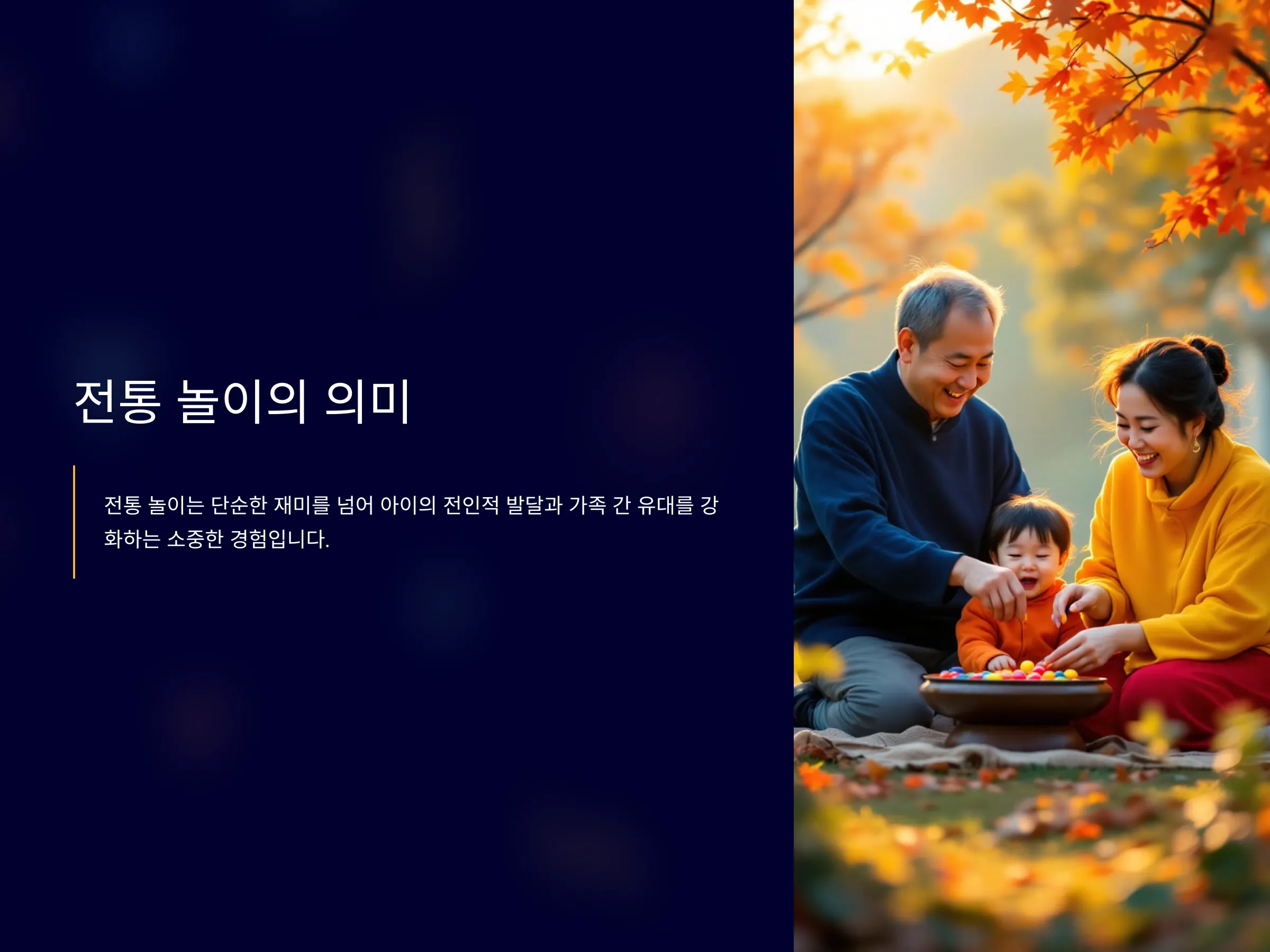 전통 놀이의 의미

전통 놀이는 단순한 재미를 넘어 아이의 전인적 발달과 가족 간 유대를 강화하는 소중한 경험입니다.